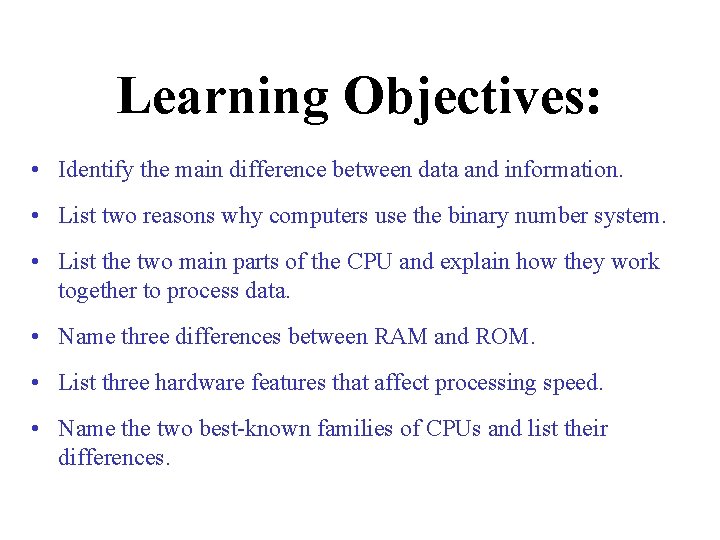 Learning Objectives:

• Identify the main difference between data and information.

• List two reasons why computers use the binary number system.

• List the two main parts of the CPU and explain how they work together to process data.

• Name three differences between RAM and ROM.

• List three hardware features that affect processing speed.

• Name the two best-known families of CPUs and list their differences.